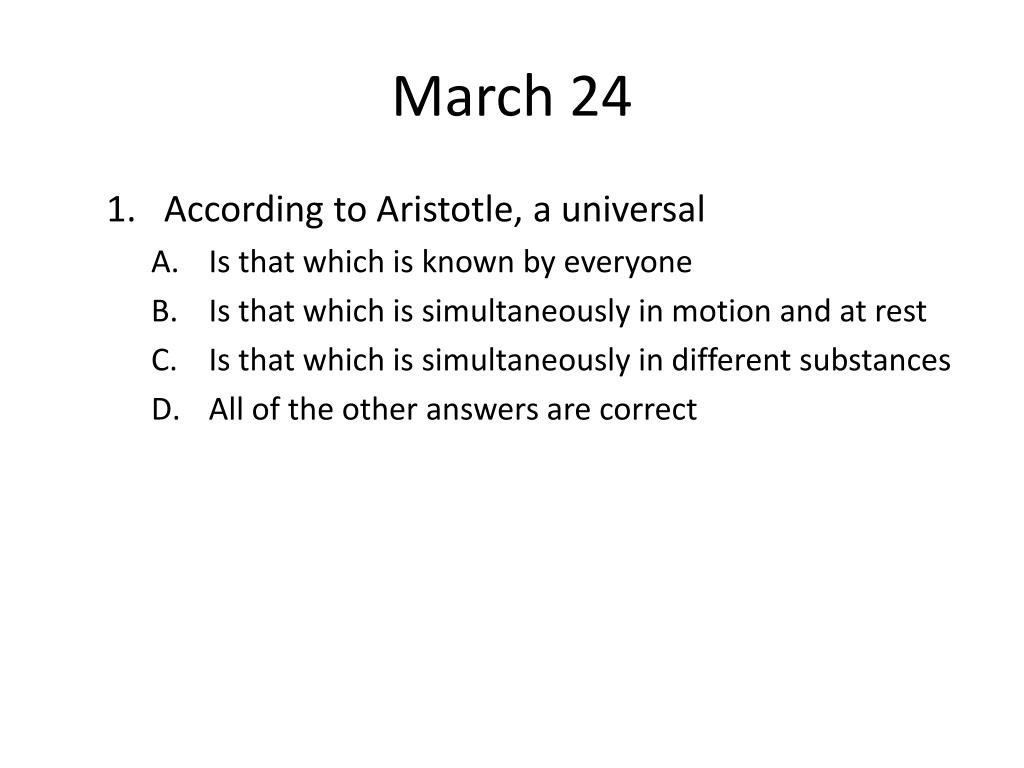 March 24

1. According to Aristotle, a universal
A. Is that which is known by everyone
B. Is that which is simultaneously in motion and at rest
C. Is that which is simultaneously in different substances
D. All of the other answers are correct